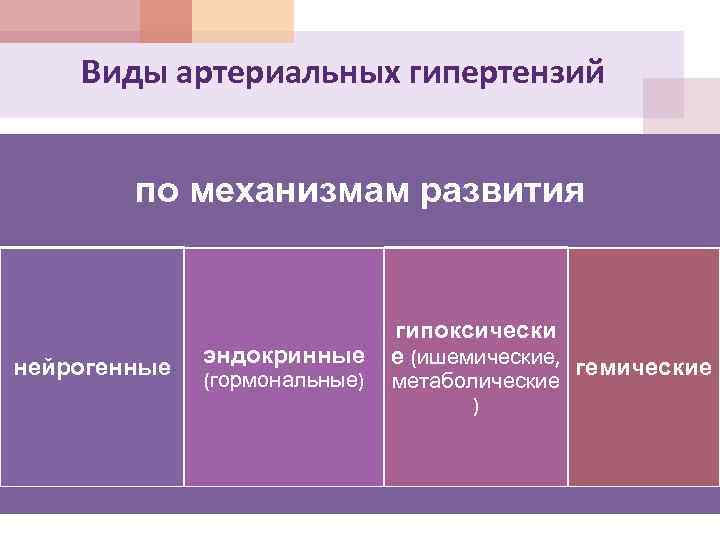 Виды артериальных гипертензий

по механизмам развития

нейрогенные

эндокринные (гормональные)

гипоксические (ишемические, метаболические)

гемические